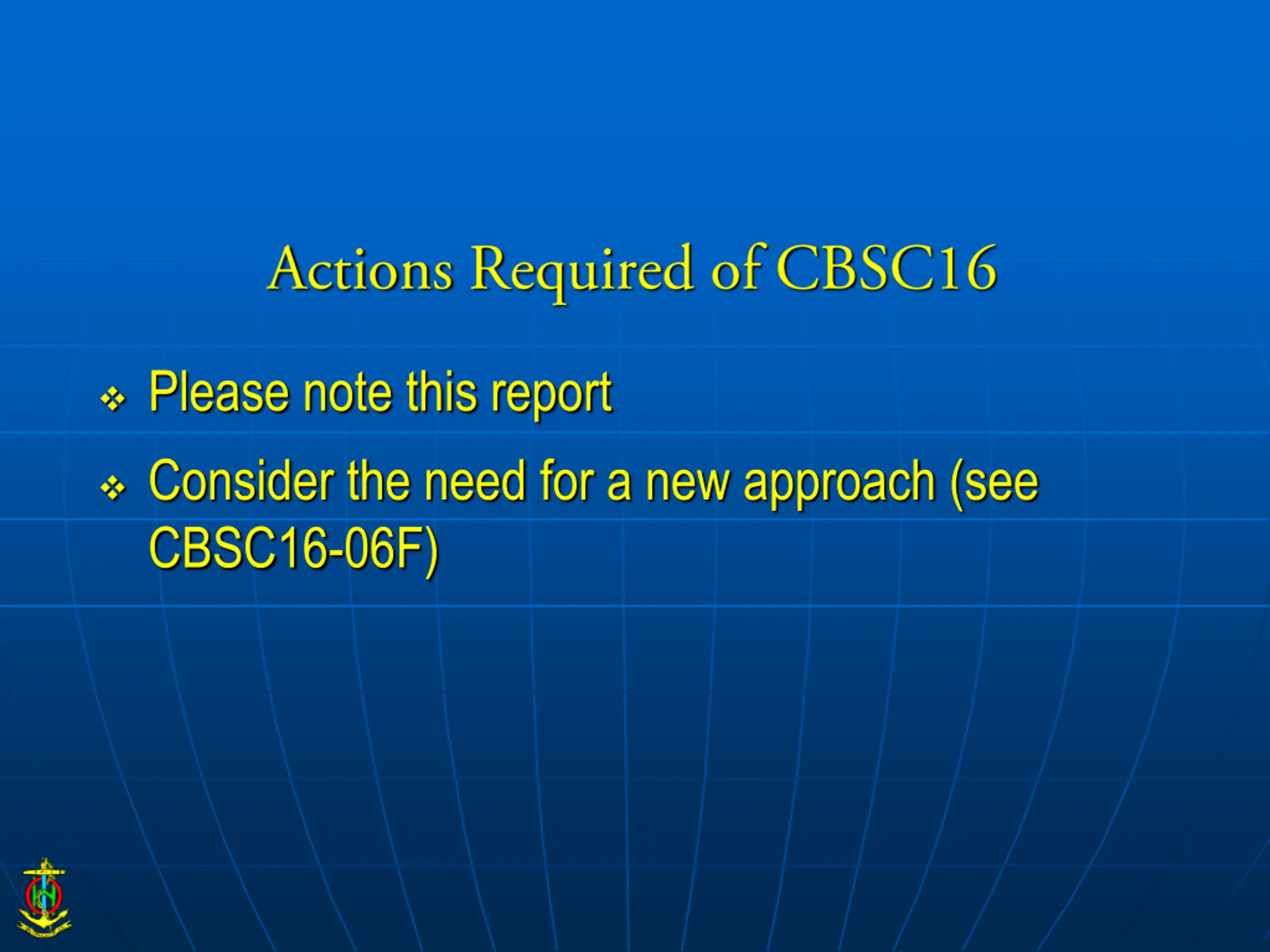 Actions Required of CBSC16

❖ Please note this report

❖ Consider the need for a new approach (see CBSC16-06F)